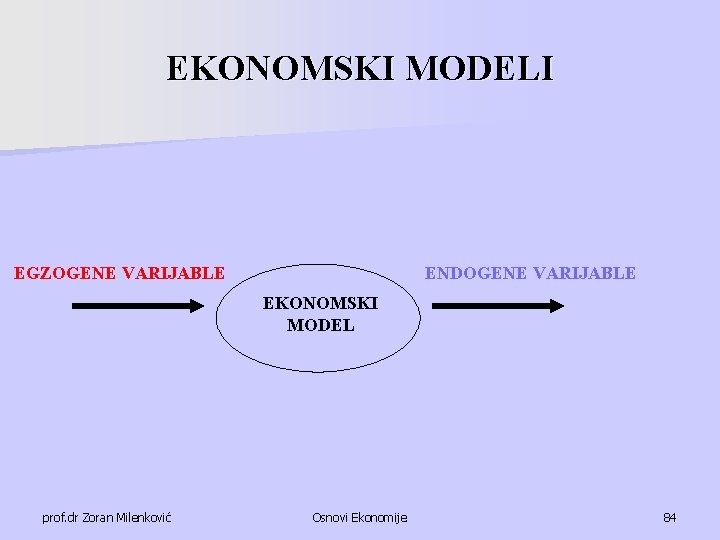 EKONOMSKI MODELI

EGZOGENE VARIJABLE

EKONOMSKI MODEL

ENDOGENE VARIJABLE

prof.dr Zoran Milenković

Osnovi Ekonomije

84